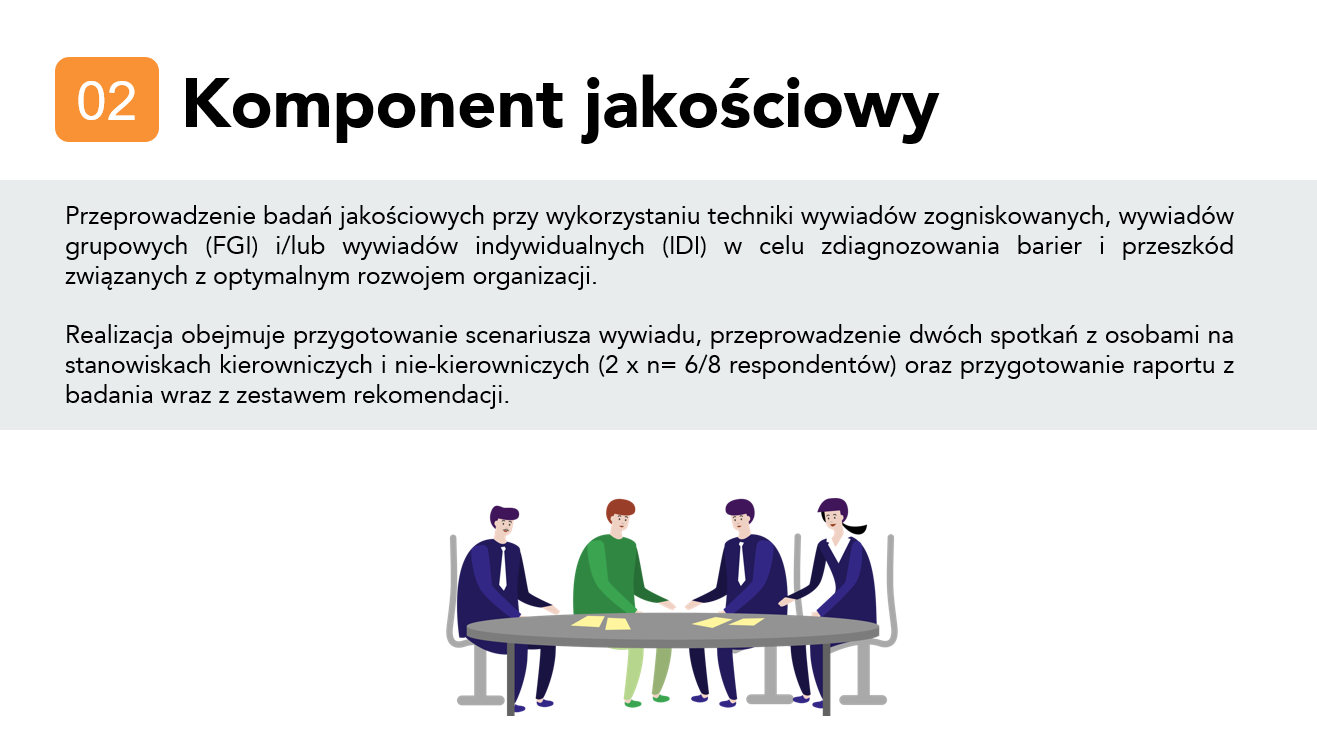 02 Komponent jakościowy

Przeprowadzenie badań jakościowych przy wykorzystaniu techniki wywiadów zogniskowanych, wywiadów grupowych (FGI) i/lub wywiadów indywidualnych (IDI) w celu zdiagnozowania barier i przeszkód związanych z optymalnym rozwojem organizacji.

Realizacja obejmuje przygotowanie scenariusza wywiadu, przeprowadzenie dwóch spotkań z osobami na stanowiskach kierowniczych i nie-kierowniczych (2 x n= 6/8 respondentów) oraz przygotowanie raportu z badania wraz z zestawem rekomendacji.